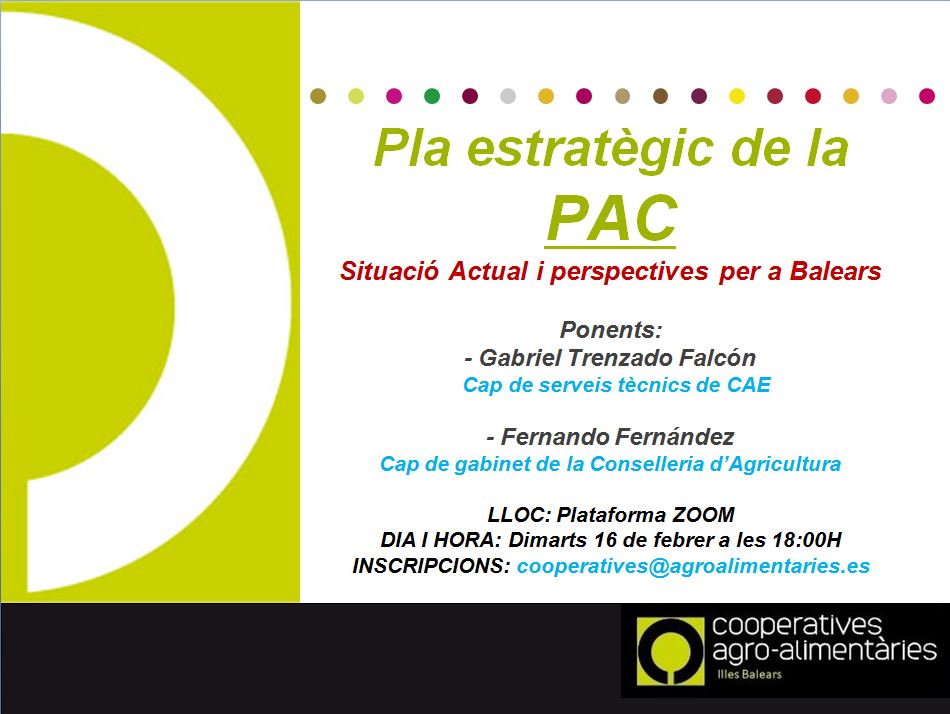 Pla estratègic de la

PAC

Situació Actual i perspectives per a Balears

Ponents:
- Gabriel Trenzado Falcón
Cap de serveis tècnics de CAE

- Fernando Fernández
Cap de gabinet de la Conselleria d'Agricultura

LLOC: Plataforma ZOOM
DIA I HORA: Dimarts 16 de febrer a les 18:00H
INSCRIPCIONS: cooperatives@agroalimentaries.es

cooperatives agro-alimentàries
Illes Balears